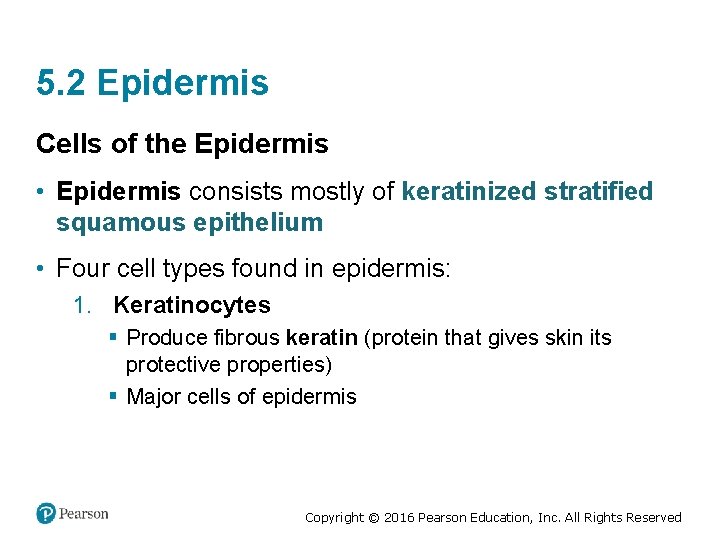 5.2 Epidermis

Cells of the Epidermis

• Epidermis consists mostly of keratinized stratified squamous epithelium

• Four cell types found in epidermis:

1. Keratinocytes

▪ Produce fibrous keratin (protein that gives skin its protective properties)

▪ Major cells of epidermis

Pearson

Copyright © 2016 Pearson Education, Inc. All Rights Reserved